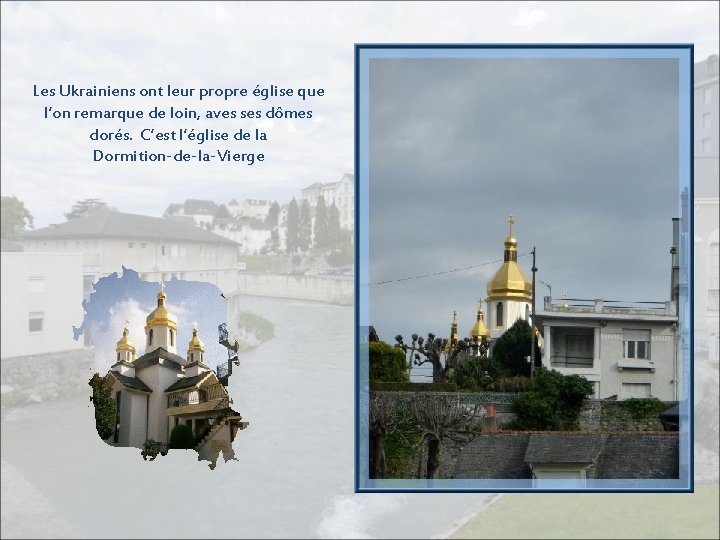 Les Ukrainiens ont leur propre église que l'on remarque de loin, aves ses dômes dorés. C'est l'église de la Dormition-de-la-Vierge